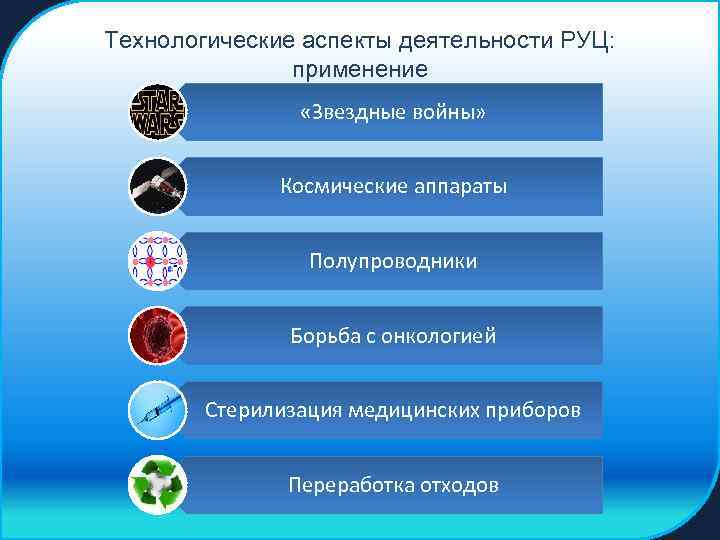 Технологические аспекты деятельности РУЦ: применение

STAR WARS

«Звездные войны»

Космические аппараты

Полупроводники

Борьба с онкологией

Стерилизация медицинских приборов

Переработка отходов